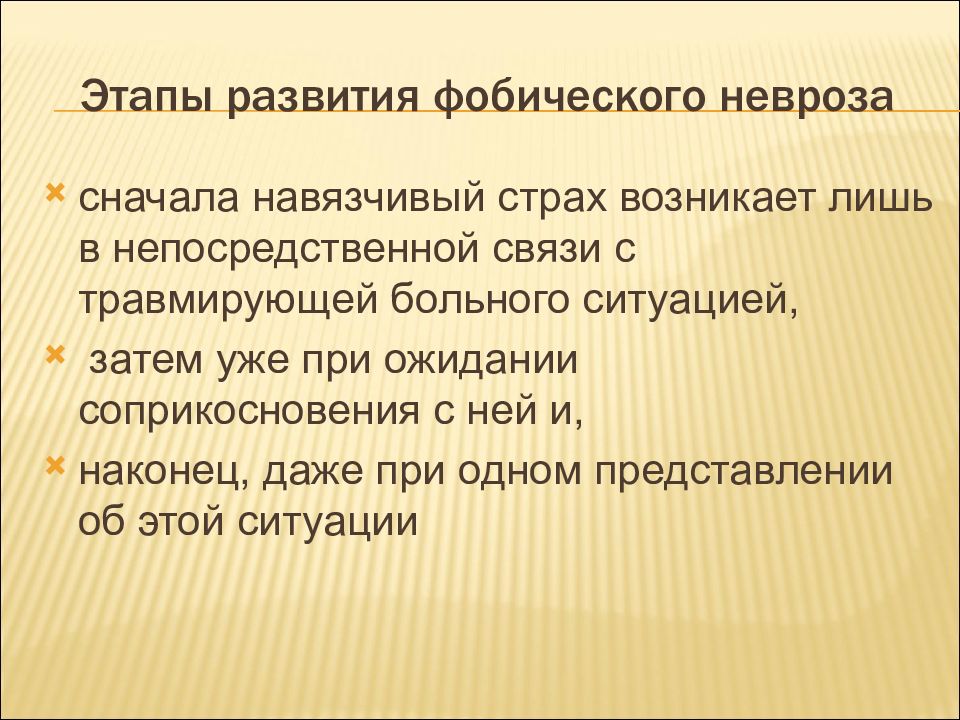 Этапы развития фобического невроза

сначала навязчивый страх возникает лишь в непосредственной связи с травмирующей больного ситуацией,

затем уже при ожидании соприкосновения с ней и,

наконец, даже при одном представлении об этой ситуации